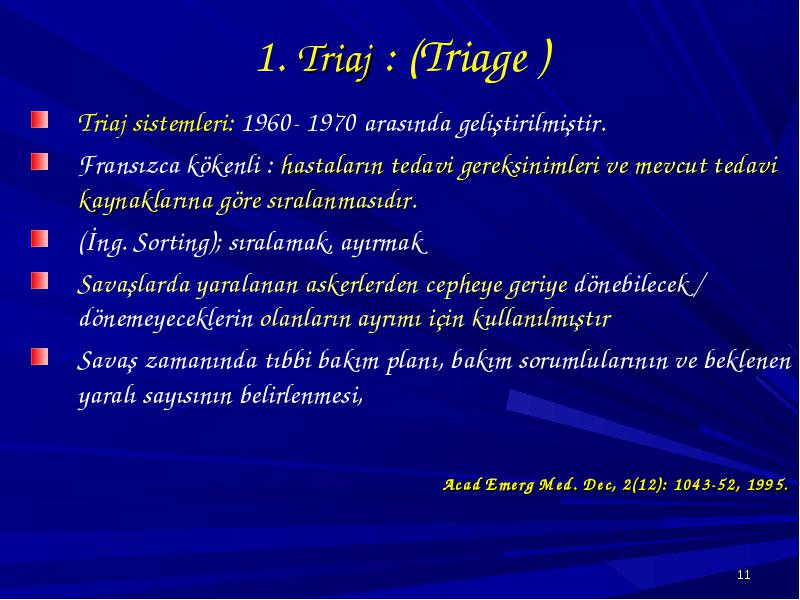 1. Triaj : (Triage )

Triaj sistemleri: 1960- 1970 arasında geliştirilmiştir.

Fransızca kökenli : hastaların tedavi gereksinimleri ve mevcut tedavi kaynaklarına göre sıralanmasıdır.

(İng. Sorting); sıralamak, ayırmak

Savaşlarda yaralanan askerlerden cepheye geriye dönebilecek / dönemeyeceklerin olanların ayrımı için kullanılmıştır

Savaş zamanında tıbbi bakım planı, bakım sorumlularının ve beklenen yaralı sayısının belirlenmesi,

Acad Emerg Med. Dec, 2(12): 1043-52, 1995.

11